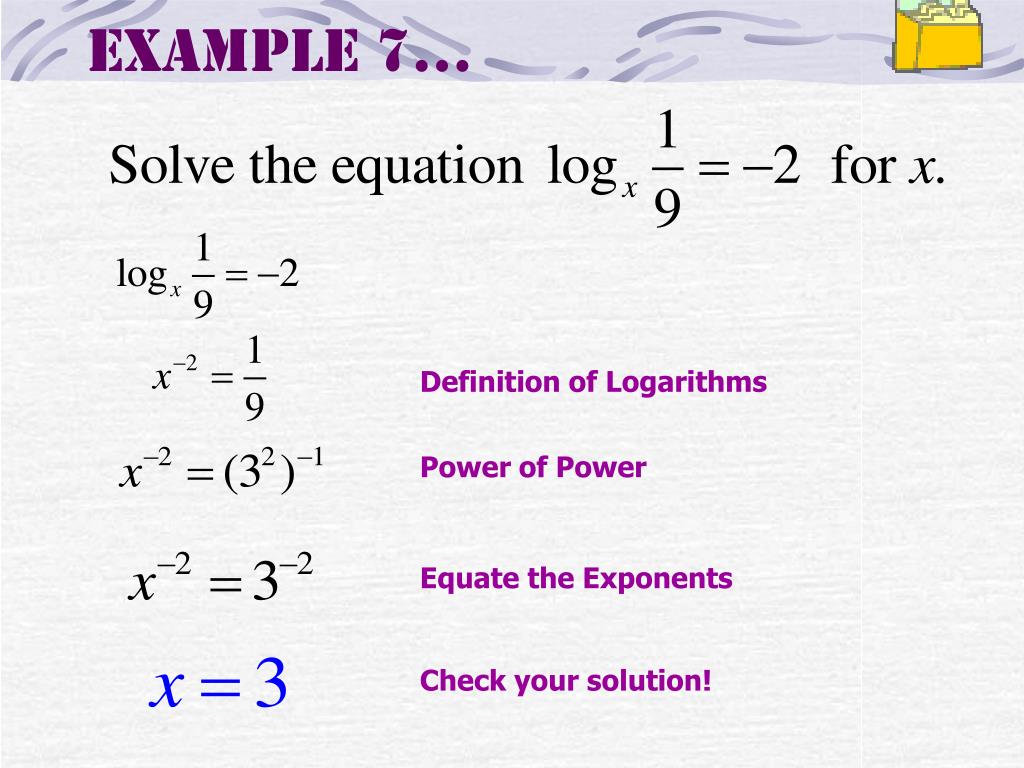 EXAMPLE 7…

Solve the equation $\log_x \frac{1}{9} = -2$ for $x$.

$\log_x \frac{1}{9} = -2$

$x^{-2} = \frac{1}{9}$ Definition of Logarithms

$x^{-2} = (3^2)^{-1}$ Power of Power

$x^{-2} = 3^{-2}$ Equate the Exponents

$x = 3$ Check your solution!